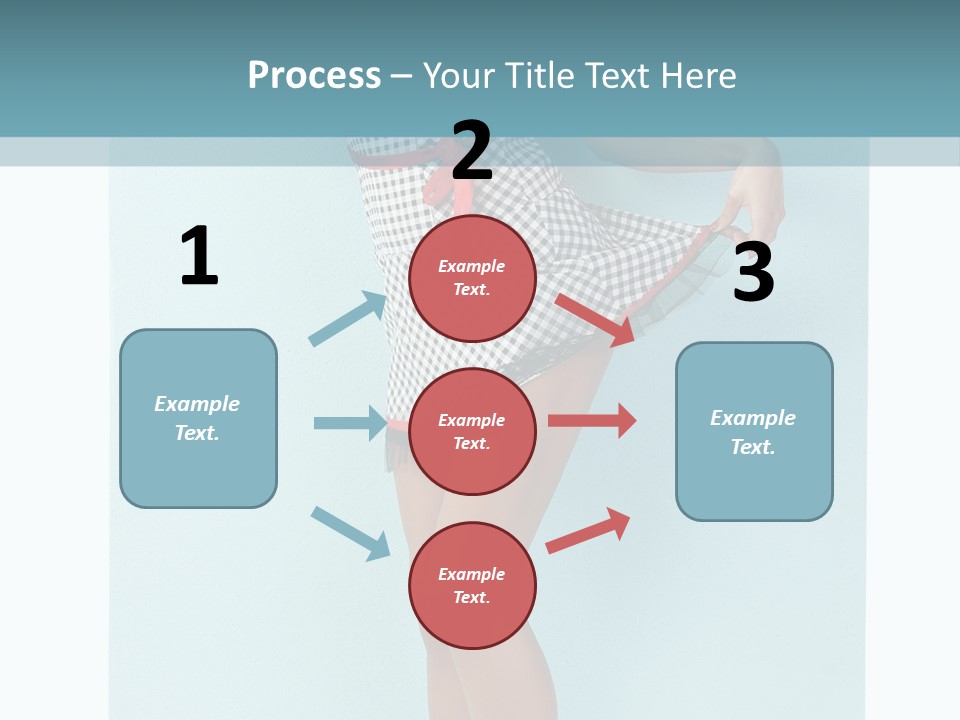 Process – Your Title Text Here

1

Example Text.

2

Example Text.

Example Text.

Example Text.

3

Example Text.